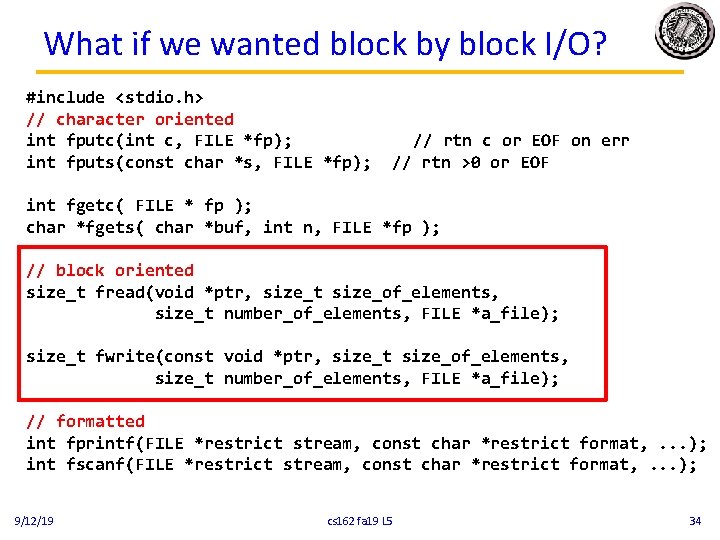 What if we wanted block by block I/O?

#include <stdio.h>
// character oriented
int fputc(int c, FILE *fp);            // rtn c or EOF on err
int fputs(const char *s, FILE *fp);  // rtn >0 or EOF

int fgetc( FILE * fp );
char *fgets( char *buf, int n, FILE *fp );

// block oriented
size_t fread(void *ptr, size_t size_of_elements,
             size_t number_of_elements, FILE *a_file);

size_t fwrite(const void *ptr, size_t size_of_elements,
             size_t number_of_elements, FILE *a_file);

// formatted
int fprintf(FILE *restrict stream, const char *restrict format, ...);
int fscanf(FILE *restrict stream, const char *restrict format, ...);

9/12/19

cs162 fa19 L5

34